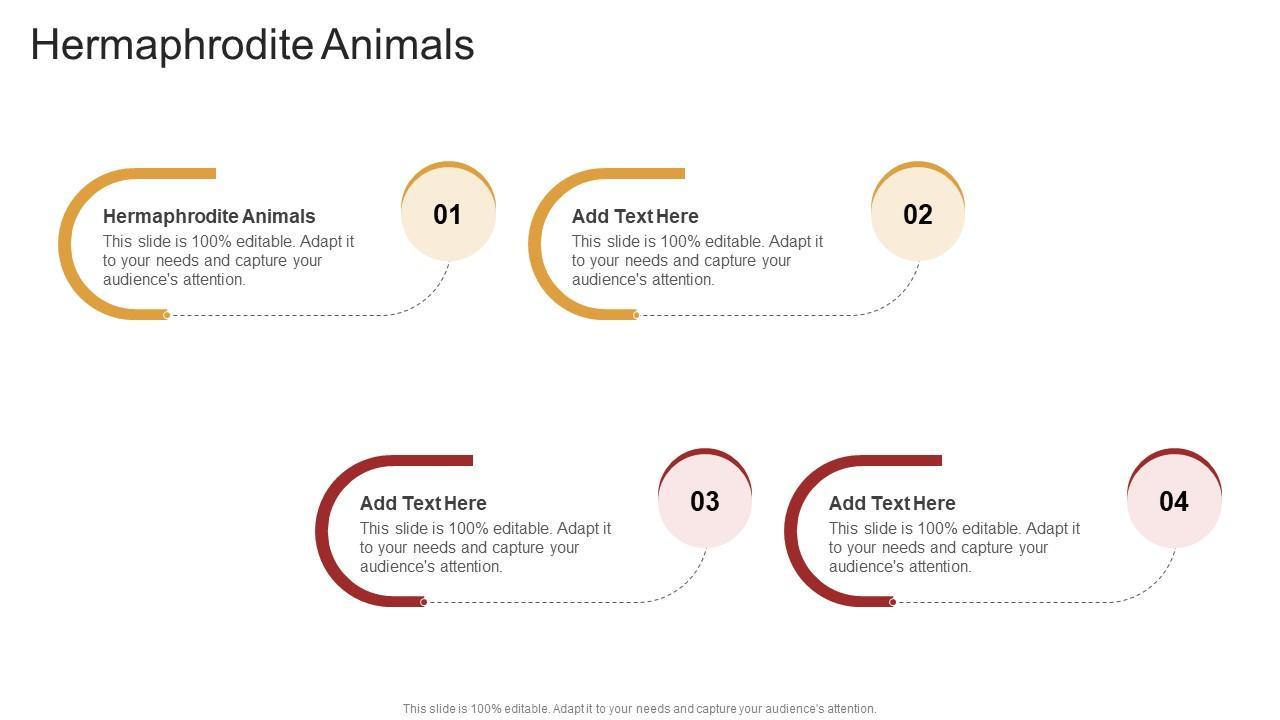 Hermaphrodite Animals

Hermaphrodite Animals
This slide is 100% editable. Adapt it to your needs and capture your audience's attention.

01

Add Text Here
This slide is 100% editable. Adapt it to your needs and capture your audience's attention.

02

Add Text Here
This slide is 100% editable. Adapt it to your needs and capture your audience's attention.

03

Add Text Here
This slide is 100% editable. Adapt it to your needs and capture your audience's attention.

04

This slide is 100% editable. Adapt it to your needs and capture your audience's attention.